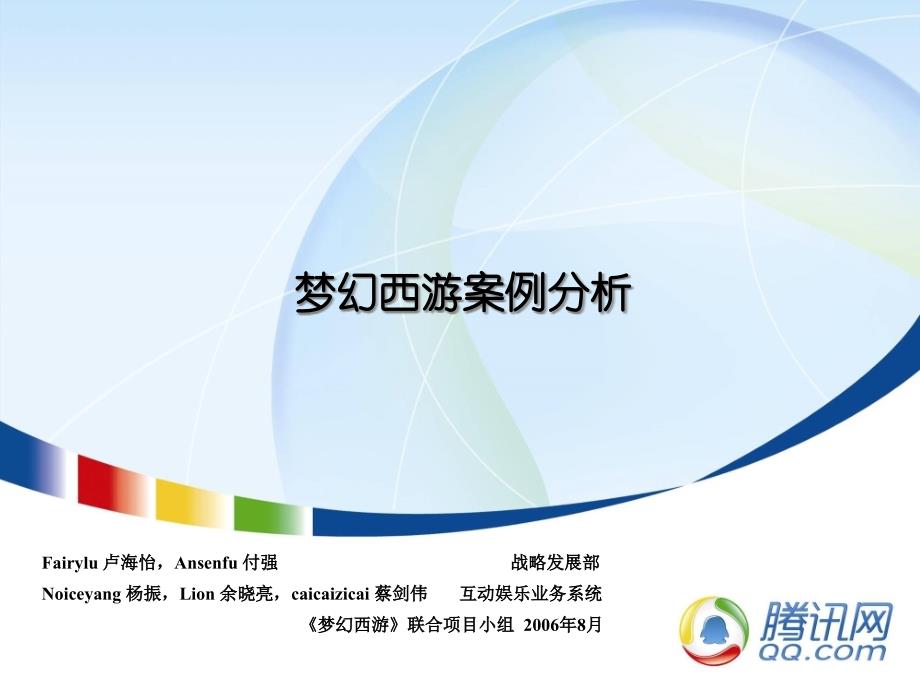 梦幻西游案例分析

Fairylu 卢海怡，Ansenfu 付强

战略发展部

Noiceyang 杨振，Lion 余晓亮，caicaizicai 蔡剑伟

互动娱乐业务系统

《梦幻西游》联合项目小组 2006年8月

腾讯网
QQ.com